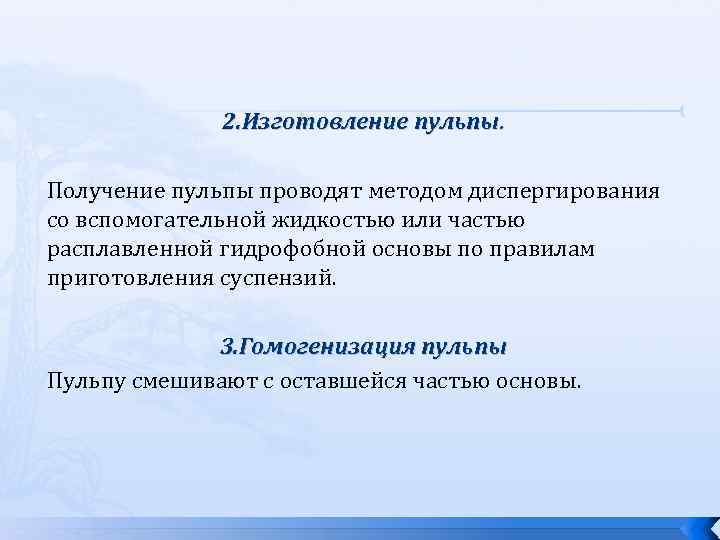 2.Изготовление пульпы.

Получение пульпы проводят методом диспергирования со вспомогательной жидкостью или частью расплавленной гидрофобной основы по правилам приготовления суспензий.

3.Гомогенизация пульпы

Пульпу смешивают с оставшейся частью основы.